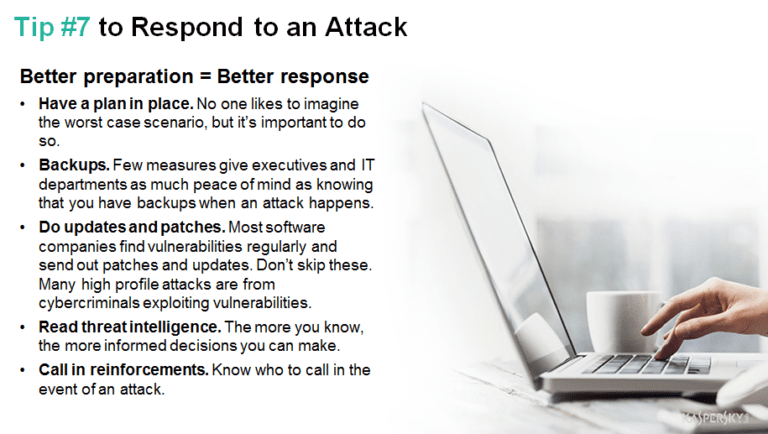 Tip #7 to Respond to an Attack

Better preparation = Better response

• Have a plan in place. No one likes to imagine the worst case scenario, but it's important to do so.

• Backups. Few measures give executives and IT departments as much peace of mind as knowing that you have backups when an attack happens.

• Do updates and patches. Most software companies find vulnerabilities regularly and send out patches and updates. Don't skip these. Many high profile attacks are from cybercriminals exploiting vulnerabilities.

• Read threat intelligence. The more you know, the more informed decisions you can make.

• Call in reinforcements. Know who to call in the event of an attack.

KASPERSKY